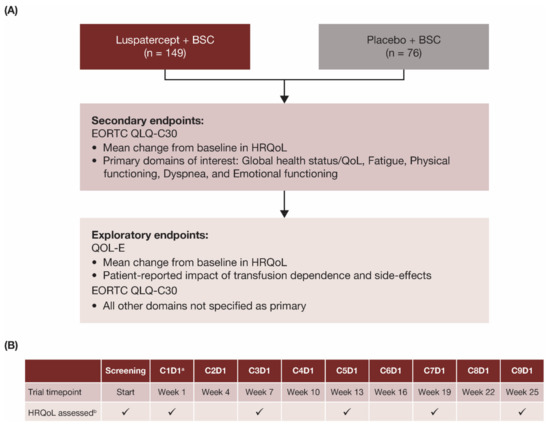 (A)

Luspatercept + BSC
(n = 149)

Placebo + BSC
(n = 76)

**Secondary endpoints:**
EORTC QLQ-C30
• Mean change from baseline in HRQoL
• Primary domains of interest: Global health status/QoL, Fatigue, Physical functioning, Dyspnea, and Emotional functioning

**Exploratory endpoints:**
QOL-E
• Mean change from baseline in HRQoL
• Patient-reported impact of transfusion dependence and side-effects
EORTC QLQ-C30
• All other domains not specified as primary

(B)

| | Screening | C1D1$^a$ | C2D1 | C3D1 | C4D1 | C5D1 | C6D1 | C7D1 | C8D1 | C9D1 |
|---|---|---|---|---|---|---|---|---|---|---|
| Trial timepoint | Start | Week 1 | Week 4 | Week 7 | Week 10 | Week 13 | Week 16 | Week 19 | Week 22 | Week 25 |
| HRQoL assessed$^b$ | ✓ | ✓ | | ✓ | | ✓ | | ✓ | | ✓ |